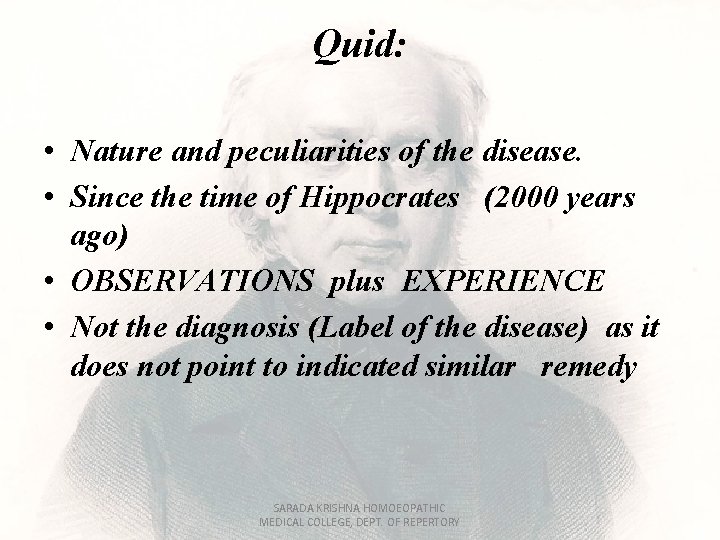 Quid:

• Nature and peculiarities of the disease.
• Since the time of Hippocrates (2000 years ago)
• OBSERVATIONS plus EXPERIENCE
• Not the diagnosis (Label of the disease) as it does not point to indicated similar remedy

SARADA KRISHNA HOMOEOPATHIC MEDICAL COLLEGE, DEPT. OF REPERTORY